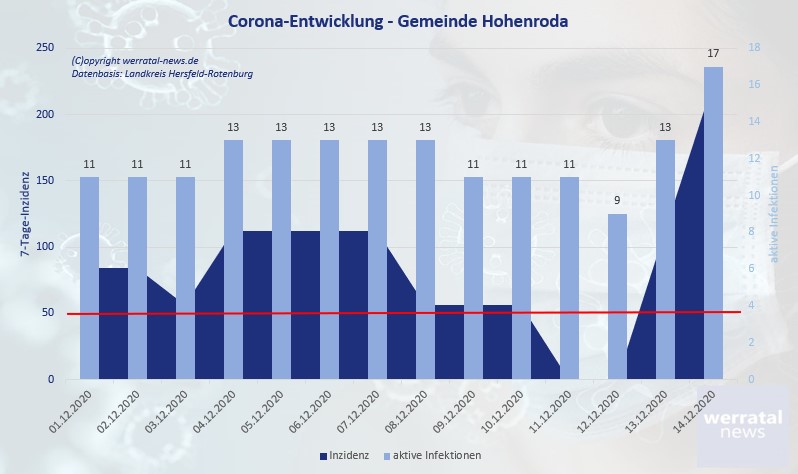 Corona-Entwicklung - Gemeinde Hohenroda

(C)opyright werratal-news.de
Datenbasis: Landkreis Hersfeld-Rotenburg

7-Tage-Inzidenz

250
200
150
100
50
0

aktive Infektionen

18
16
14
12
10
8
6
4
2
0

11 11 11 13 13 13 13 13 11 11 11 9 13 17

01.12.2020
02.12.2020
03.12.2020
04.12.2020
05.12.2020
06.12.2020
07.12.2020
08.12.2020
09.12.2020
10.12.2020
11.12.2020
12.12.2020
13.12.2020
14.12.2020

Inzidenz aktive Infektionen

werratal news